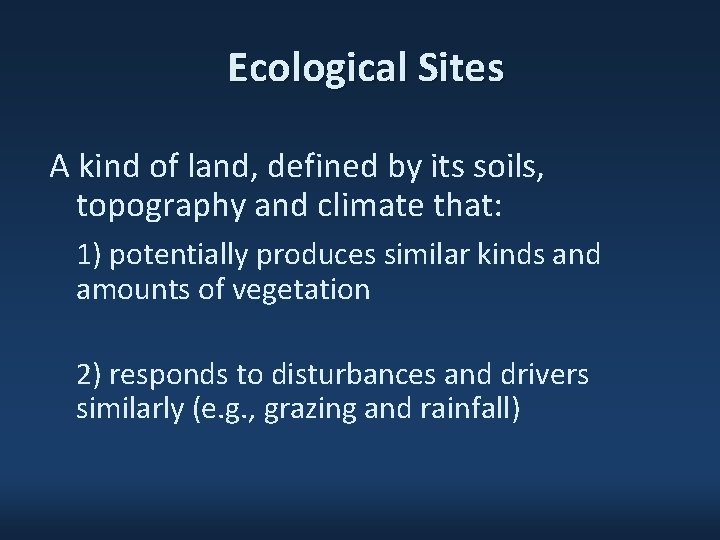 Ecological Sites

A kind of land, defined by its soils, topography and climate that:

1) potentially produces similar kinds and amounts of vegetation

2) responds to disturbances and drivers similarly (e.g., grazing and rainfall)